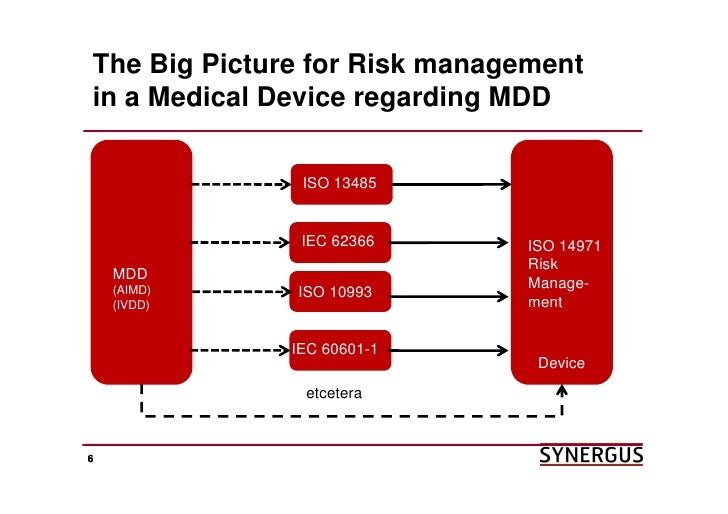 The Big Picture for Risk management in a Medical Device regarding MDD

MDD
(AIMD)
(IVDD)

ISO 13485

IEC 62366

ISO 10993

IEC 60601-1

etcetera

ISO 14971
Risk
Management

Device

6

SYNERGUS